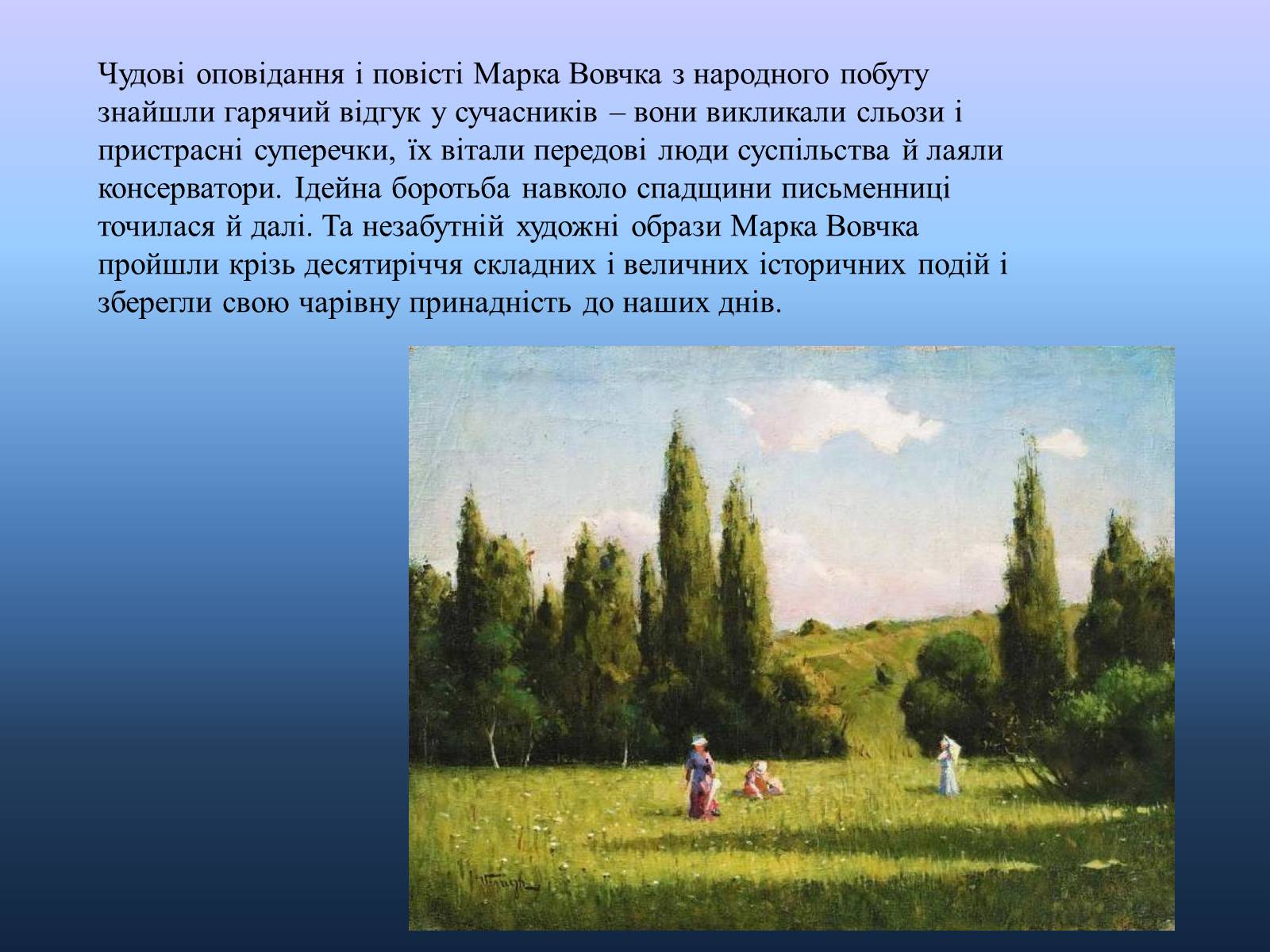 Чудові оповідання і повісті Марка Вовчка з народного побуту знайшли гарячий відгук у сучасників – вони викликали сльози і пристрасні суперечки, їх вітали передові люди суспільства й лаяли консерватори. Ідейна боротьба навколо спадщини письменниці точилася й далі. Та незабутній художні образи Марка Вовчка пройшли крізь десятиріччя складних і величних історичних подій і зберегли свою чарівну принадність до наших днів.